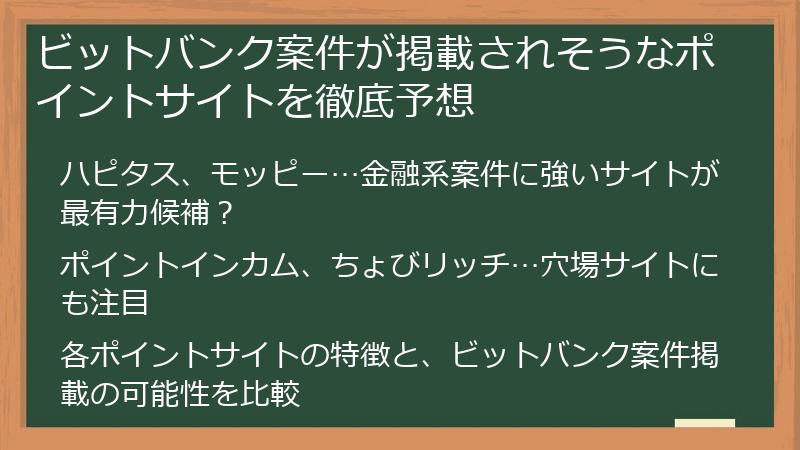 ビットバンク案件が掲載されそうなポイントサイトを徹底予想

ハピタス、モッピー…金融系案件に強いサイトが最有力候補？

ポイントインカム、ちょびリッチ…穴場サイトにも注目

各ポイントサイトの特徴と、ビットバンク案件掲載の可能性を比較